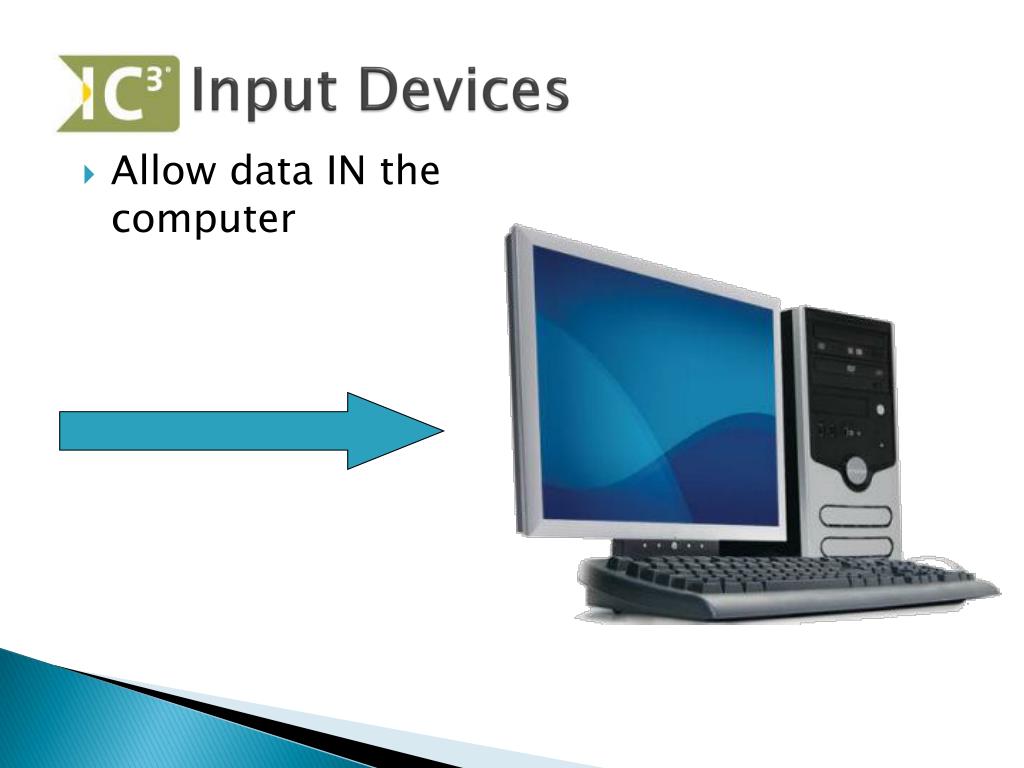 IC³ Input Devices

Allow data IN the computer